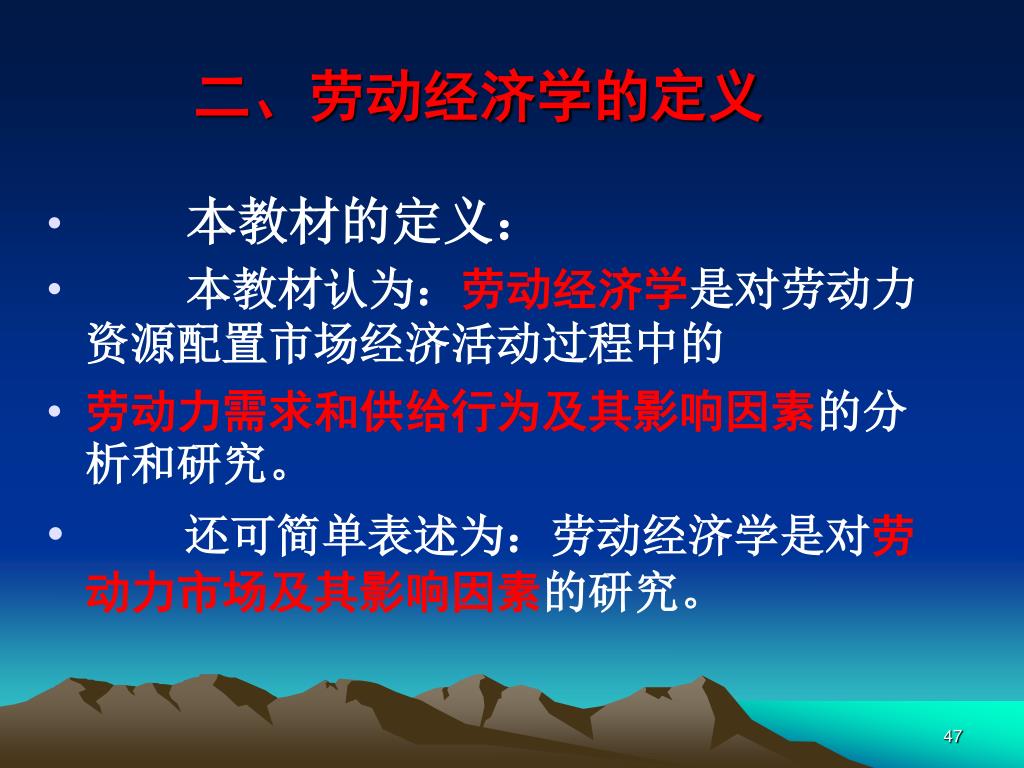 二、劳动经济学的定义

• 本教材的定义：

• 本教材认为：劳动经济学是对劳动力资源配置市场经济活动过程中的

• 劳动力需求和供给行为及其影响因素的分析和研究。

• 还可简单表述为：劳动经济学是对劳动力市场及其影响因素的研究。

47